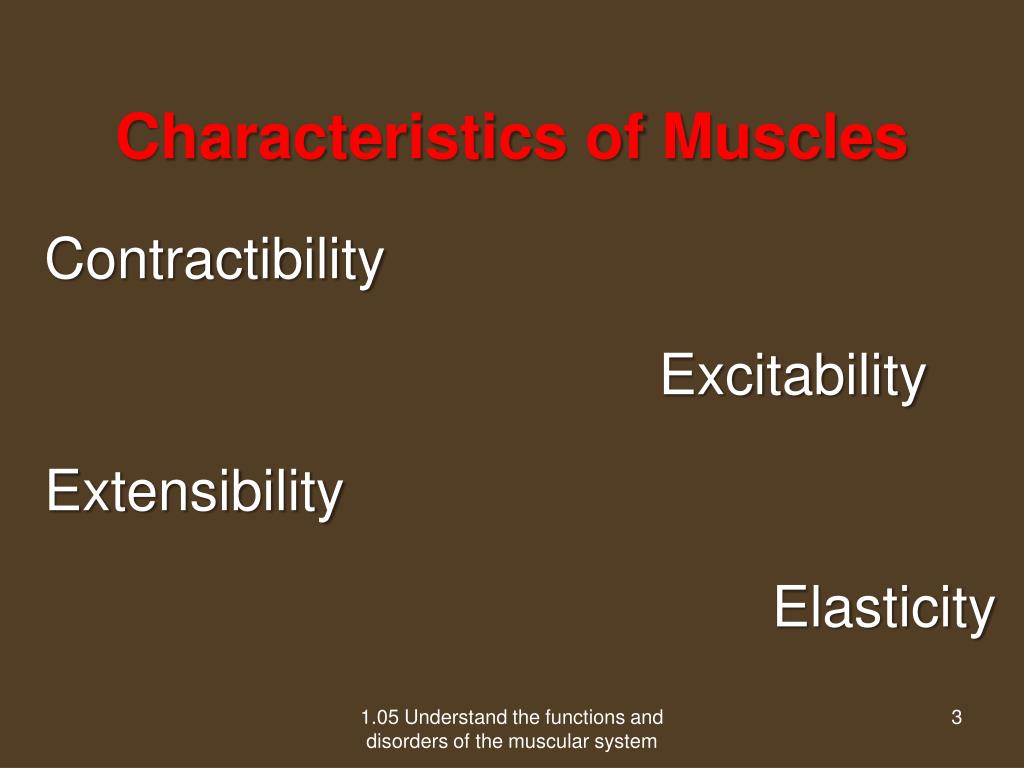 Characteristics of Muscles

Contractibility

Excitability

Extensibility

Elasticity

1.05 Understand the functions and disorders of the muscular system

3